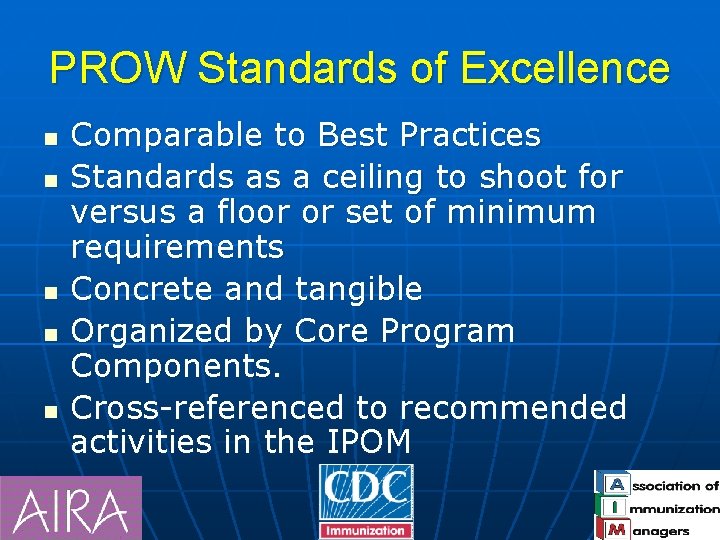 PROW Standards of Excellence

- Comparable to Best Practices
- Standards as a ceiling to shoot for versus a floor or set of minimum requirements
- Concrete and tangible
- Organized by Core Program Components.
- Cross-referenced to recommended activities in the IPOM

AIRA

CDC
Immunization

Association of
Immunization
Managers